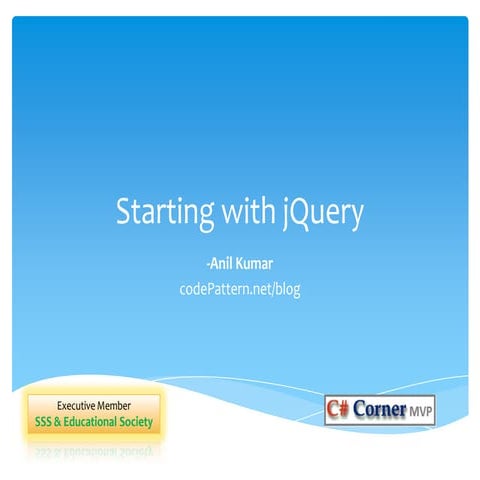 Starting with jQuery

-Anil Kumar
codePattern.net/blog

Executive Member
SSS & Educational Society

C# Corner MVP